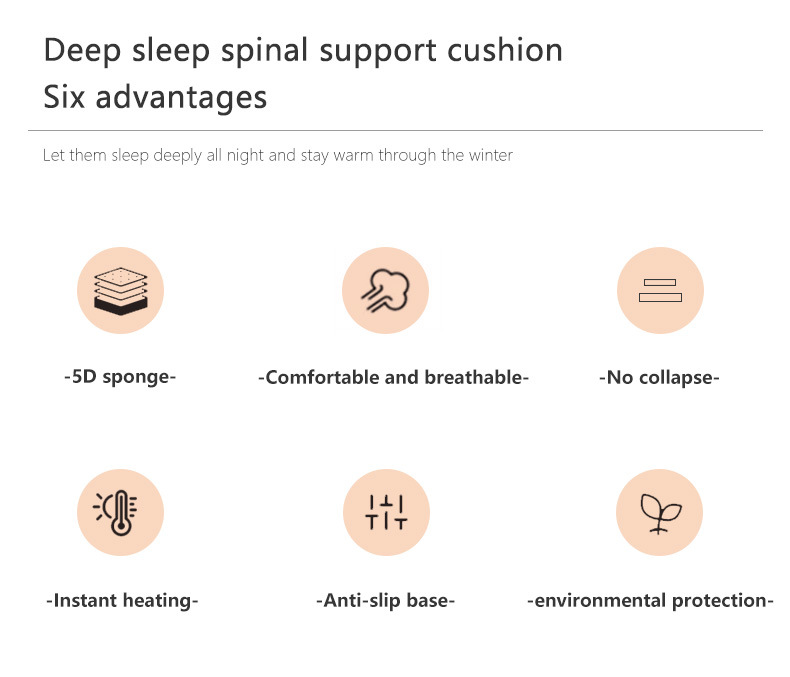 Deep sleep spinal support cushion
Six advantages

Let them sleep deeply all night and stay warm through the winter

-5D sponge-

-Comfortable and breathable-

-No collapse-

-Instant heating-

-Anti-slip base-

-environmental protection-